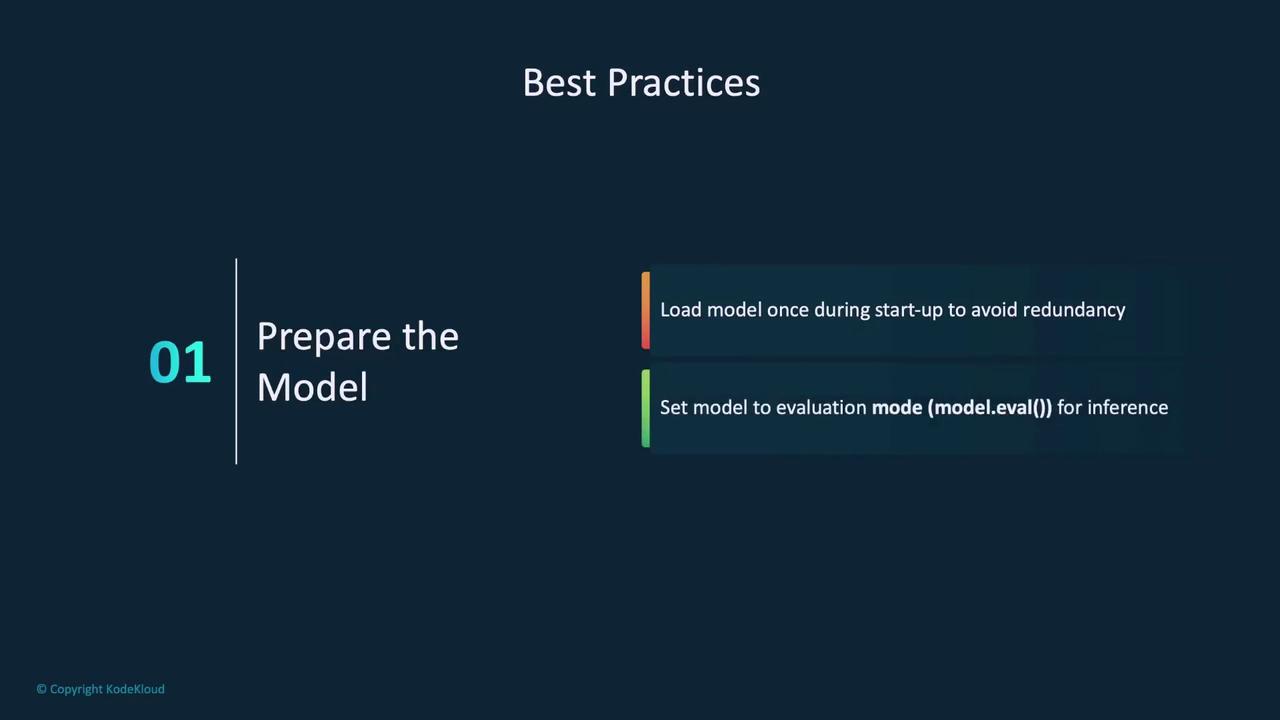 Best Practices

01

Prepare the Model

Load model once during start-up to avoid redundancy

Set model to evaluation mode (model.eval()) for inference

© Copyright KodeKloud